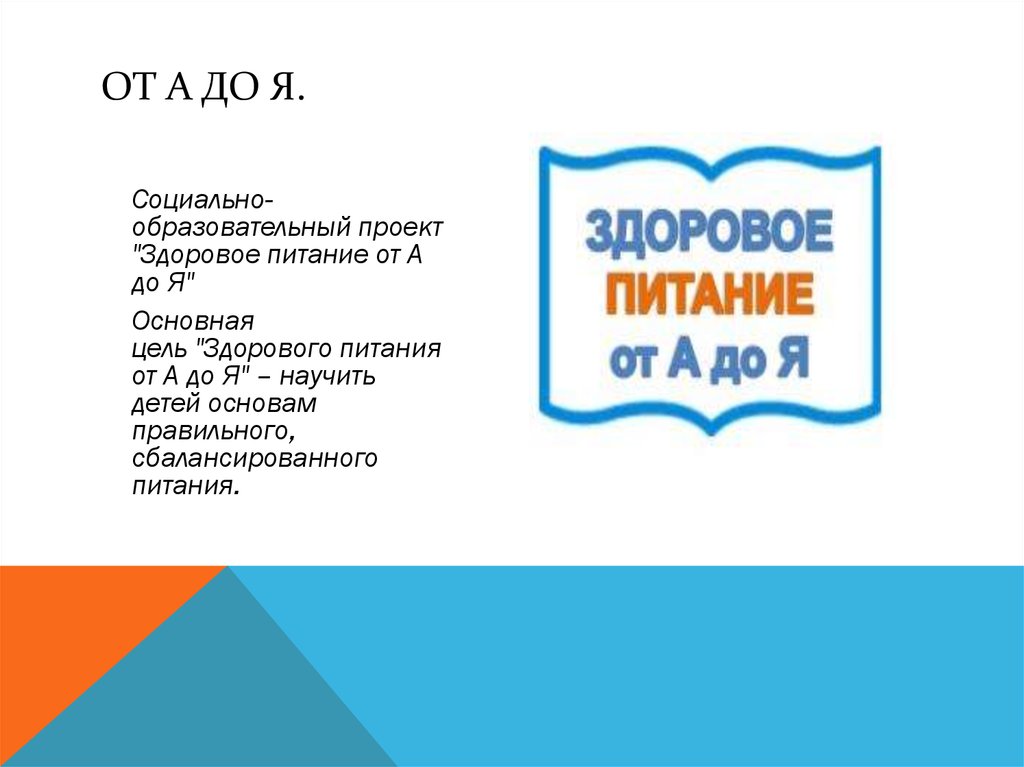 ОТ А ДО Я.

Социально-образовательный проект "Здоровое питание от А до Я"

Основная цель "Здорового питания от А до Я" – научить детей основам правильного, сбалансированного питания.

ЗДОРОВОЕ
ПИТАНИЕ
от А до Я